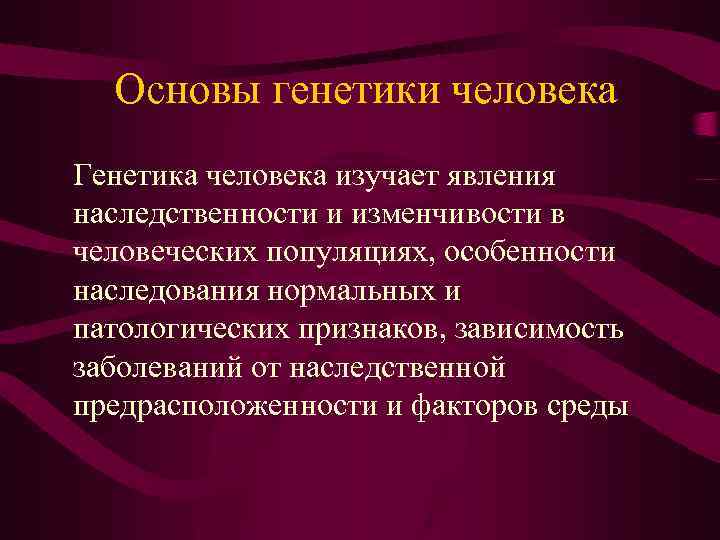 Основы генетики человека

Генетика человека изучает явления наследственности и изменчивости в человеческих популяциях, особенности наследования нормальных и патологических признаков, зависимость заболеваний от наследственной предрасположенности и факторов среды